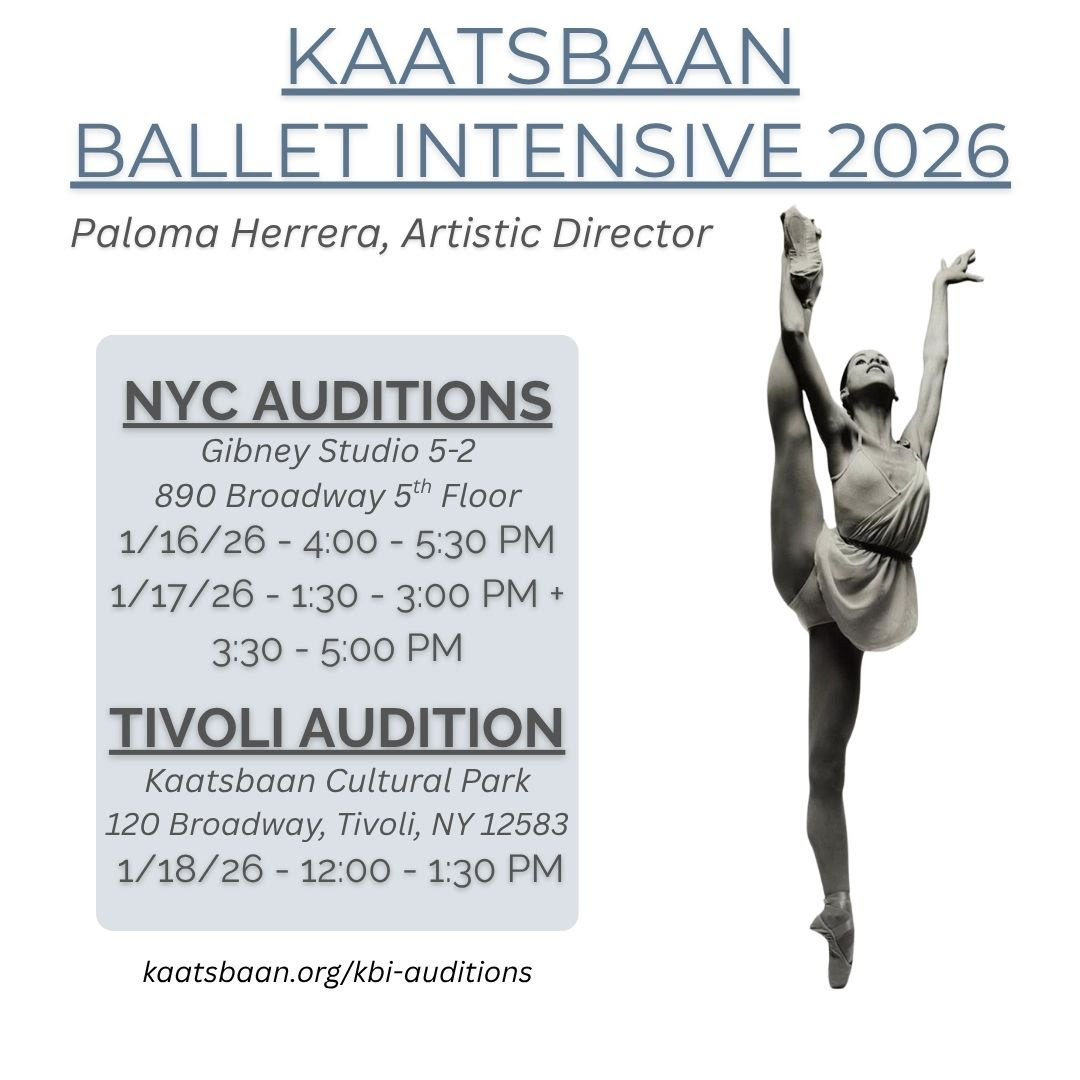 KAATSBAAN
BALLET INTENSIVE 2026

Paloma Herrera, Artistic Director

NYC AUDITIONS
Gibney Studio 5-2
890 Broadway 5$^{th}$ Floor
1/16/26 - 4:00 - 5:30 PM
1/17/26 - 1:30 - 3:00 PM + 3:30 - 5:00 PM

TIVOLI AUDITION
Kaatsbaan Cultural Park
120 Broadway, Tivoli, NY 12583
1/18/26 - 12:00 - 1:30 PM

kaatsbaan.org/kbi-auditions